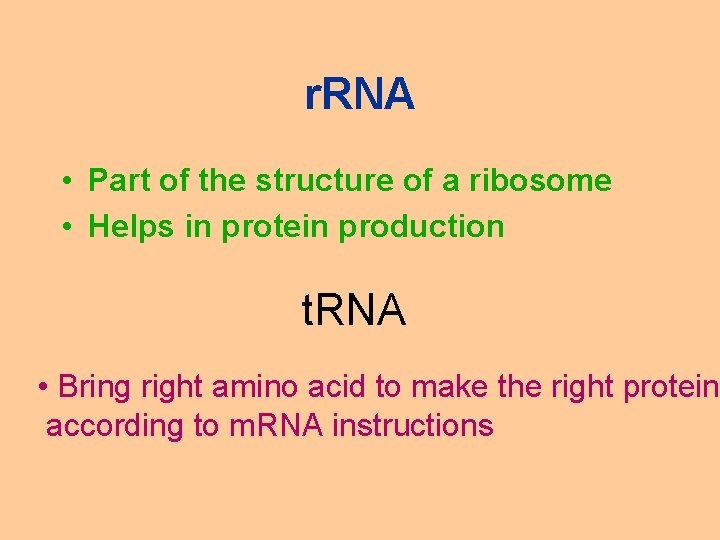 rRNA

• Part of the structure of a ribosome
• Helps in protein production

tRNA

• Bring right amino acid to make the right protein according to mRNA instructions